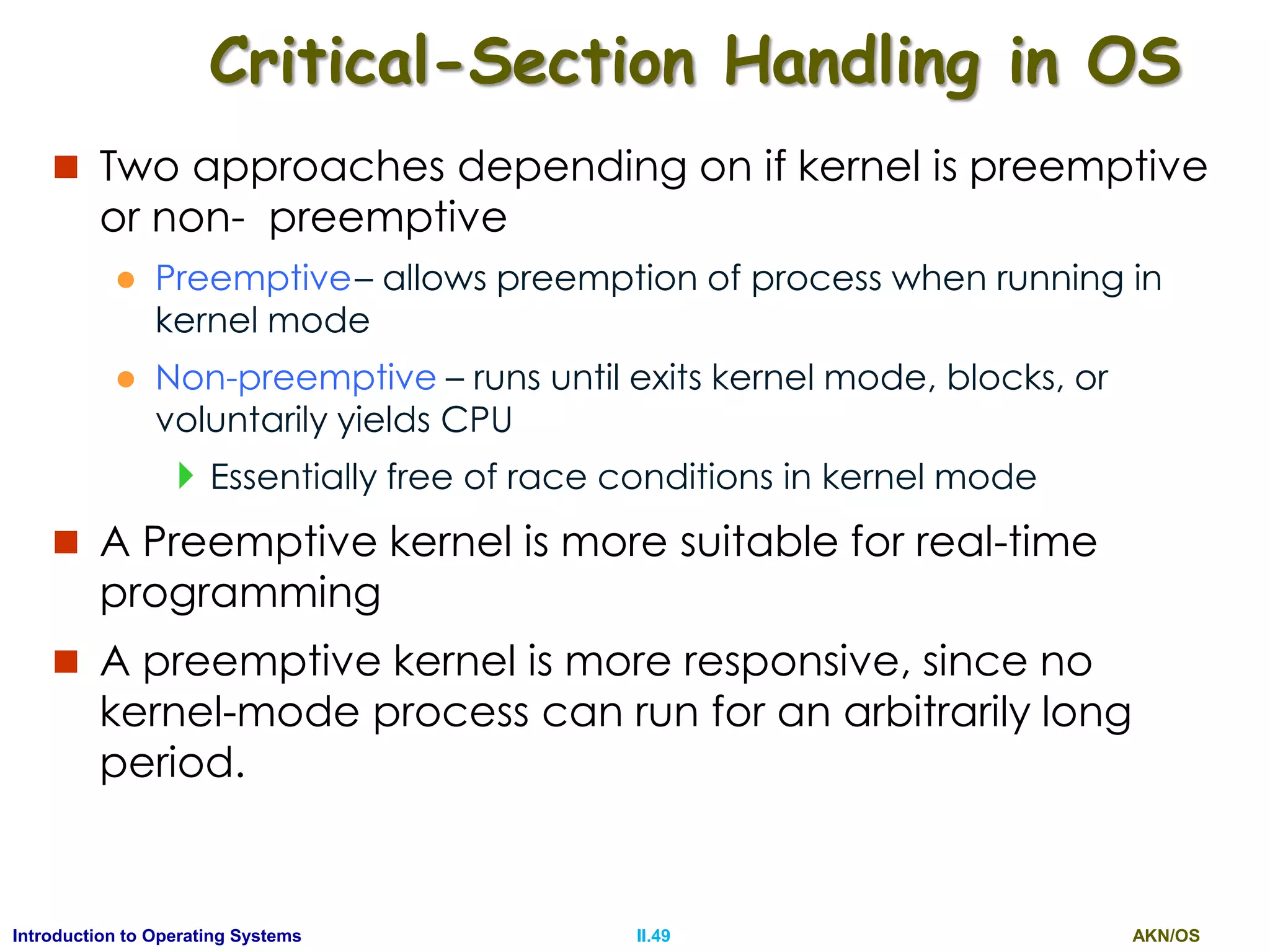 Critical-Section Handling in OS

Two approaches depending on if kernel is preemptive or non- preemptive

Preemptive– allows preemption of process when running in kernel mode

Non-preemptive – runs until exits kernel mode, blocks, or voluntarily yields CPU

Essentially free of race conditions in kernel mode

A Preemptive kernel is more suitable for real-time programming

A preemptive kernel is more responsive, since no kernel-mode process can run for an arbitrarily long period.

Introduction to Operating Systems II.49 AKN/OS